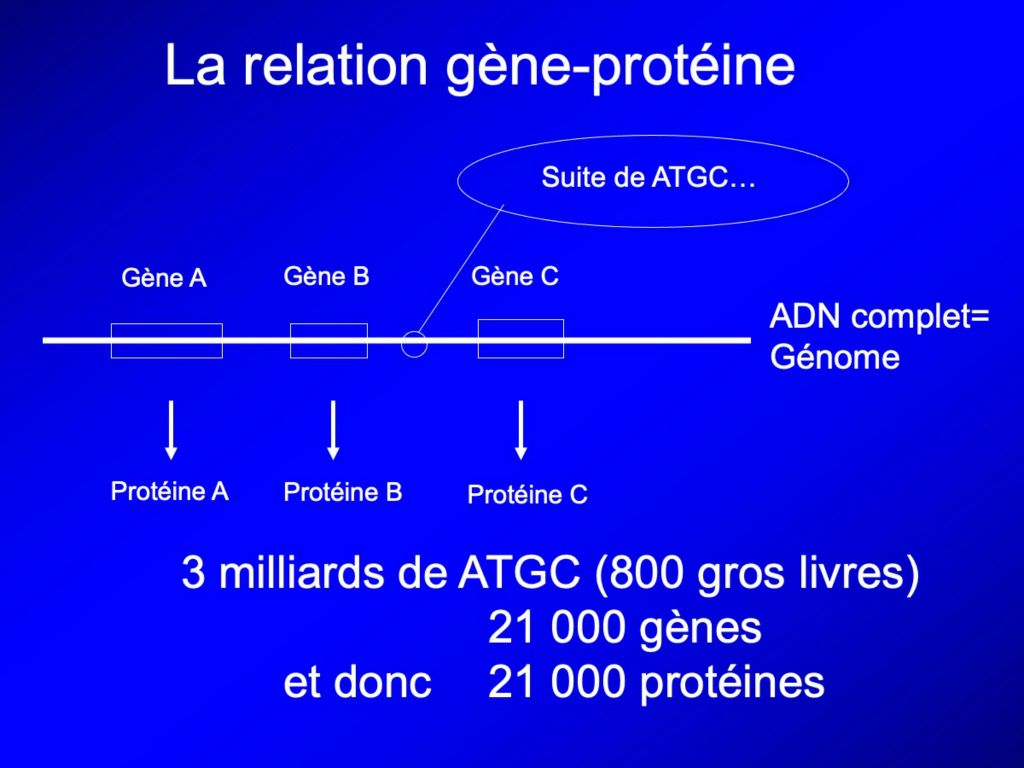 La relation gène-protéine

Suite de ATGC…

Gène A

Gène B

Gène C

ADN complet= Génome

Protéine A

Protéine B

Protéine C

3 milliards de ATGC (800 gros livres)
21 000 gènes
et donc 21 000 protéines